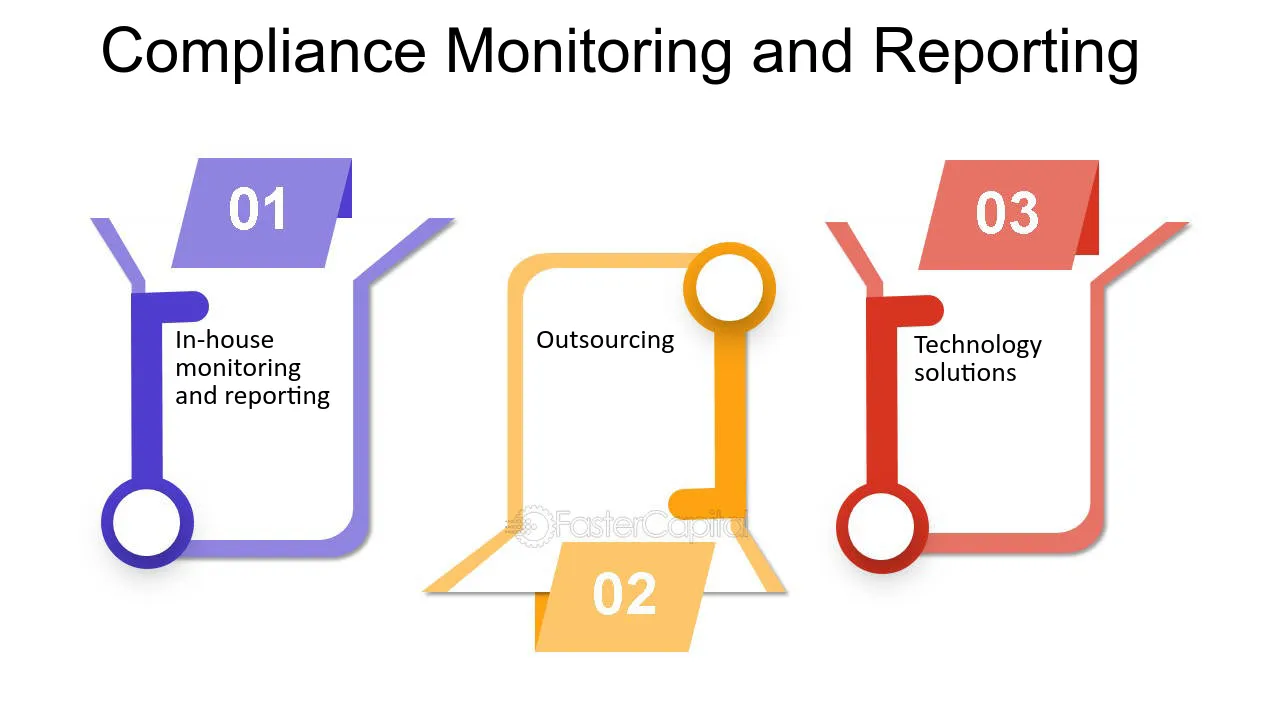 Compliance Monitoring and Reporting

01

In-house monitoring and reporting

Outsourcing

02

03

Technology solutions

FasterCapital